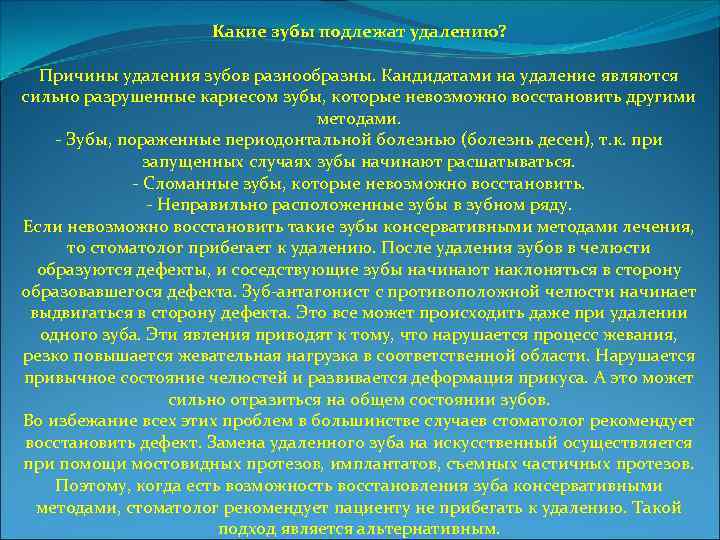 Какие зубы подлежат удалению?

Причины удаления зубов разнообразны. Кандидатами на удаление являются сильно разрушенные кариесом зубы, которые невозможно восстановить другими методами.
- Зубы, пораженные периодонтальной болезнью (болезнь десен), т.к. при запущенных случаях зубы начинают расшатываться.
- Сломанные зубы, которые невозможно восстановить.
- Неправильно расположенные зубы в зубном ряду.
Если невозможно восстановить такие зубы консервативными методами лечения, то стоматолог прибегает к удалению. После удаления зубов в челюсти образуются дефекты, и соседствующие зубы начинают наклоняться в сторону образовавшегося дефекта. Зуб-антагонист с противоположной челюсти начинает выдвигаться в сторону дефекта. Это все может происходить даже при удалении одного зуба. Эти явления приводят к тому, что нарушается процесс жевания, резко повышается жевательная нагрузка в соответственной области. Нарушается привычное состояние челюстей и развивается деформация прикуса. А это может сильно отразиться на общем состоянии зубов.
Во избежание всех этих проблем в большинстве случаев стоматолог рекомендует восстановить дефект. Замена удаленного зуба на искусственный осуществляется при помощи мостовидных протезов, имплантатов, съемных частичных протезов. Поэтому, когда есть возможность восстановления зуба консервативными методами, стоматолог рекомендует пациенту не прибегать к удалению. Такой подход является альтернативным.